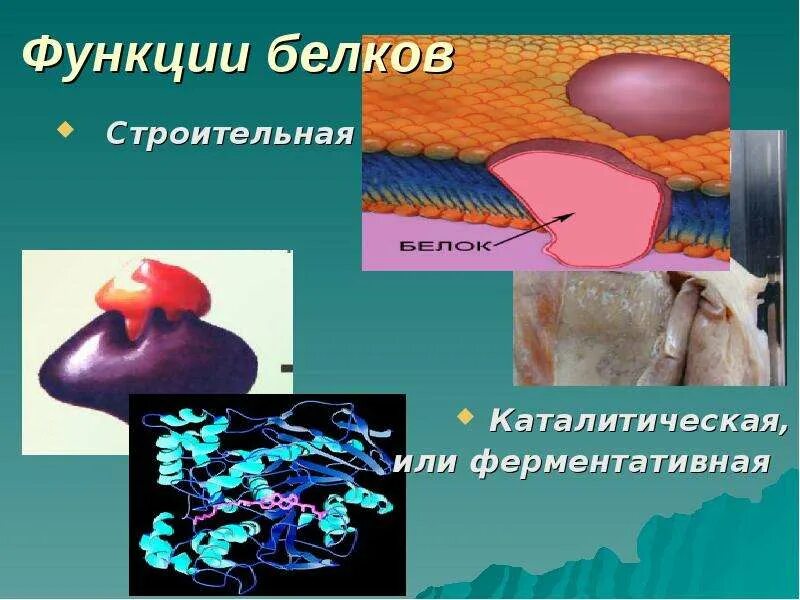 Функции белков

Строительная

БЕЛОК

Каталитическая, или ферментативная